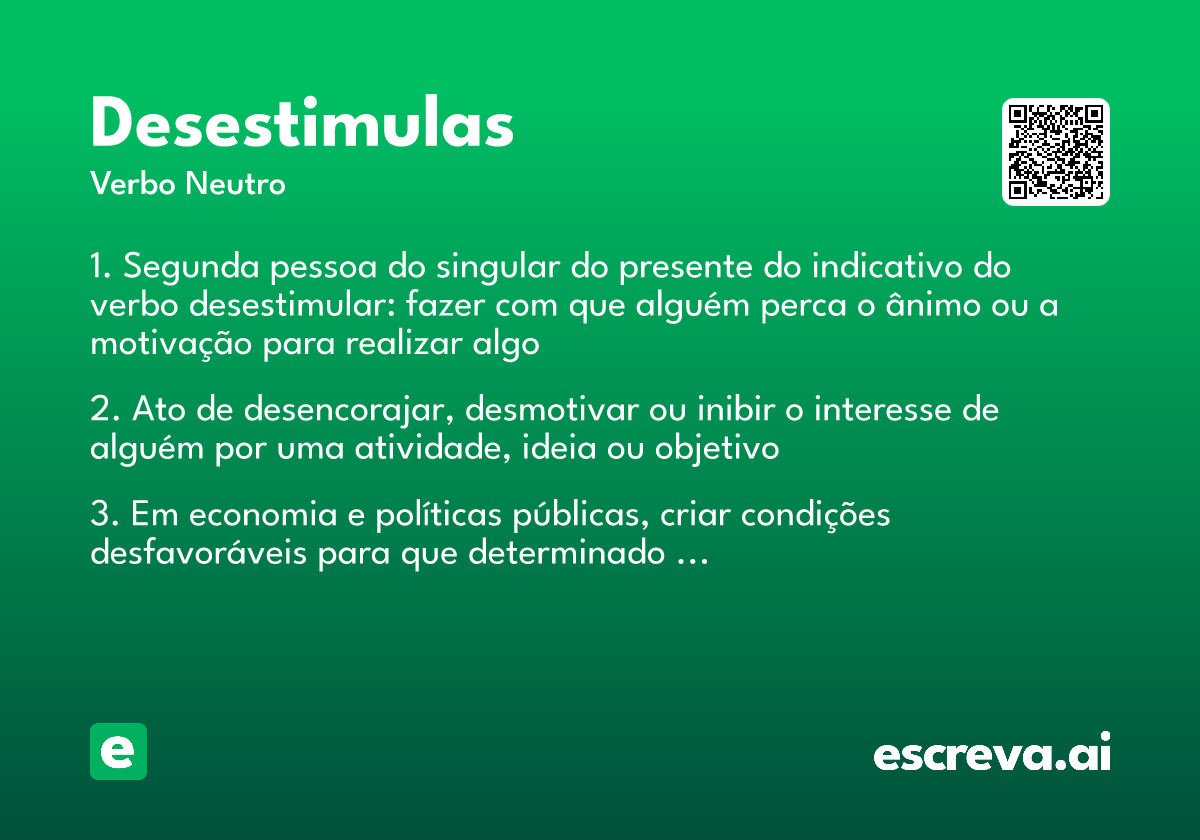 Desestimulas
Verbo Neutro

1. Segunda pessoa do singular do presente do indicativo do verbo desestimular: fazer com que alguém perca o ânimo ou a motivação para realizar algo

2. Ato de desencorajar, desmotivar ou inibir o interesse de alguém por uma atividade, ideia ou objetivo

3. Em economia e políticas públicas, criar condições desfavoráveis para que determinado ...

e

escreva.ai